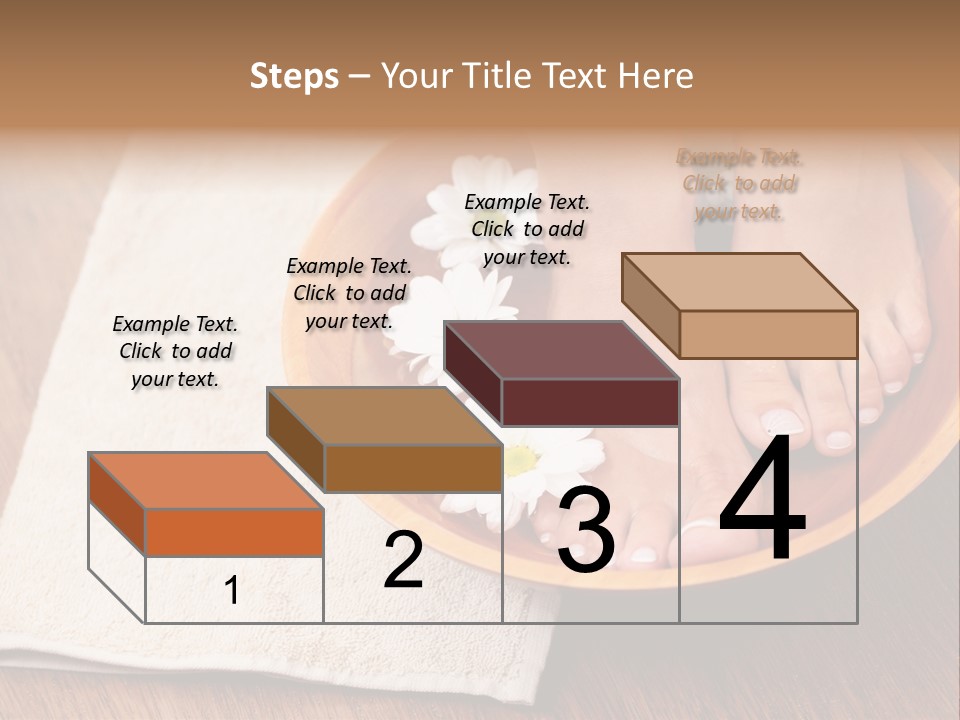 Steps – Your Title Text Here

Example Text. Click to add your text.

Example Text. Click to add your text.

Example Text. Click to add your text.

Example Text. Click to add your text.

1

2

3

4